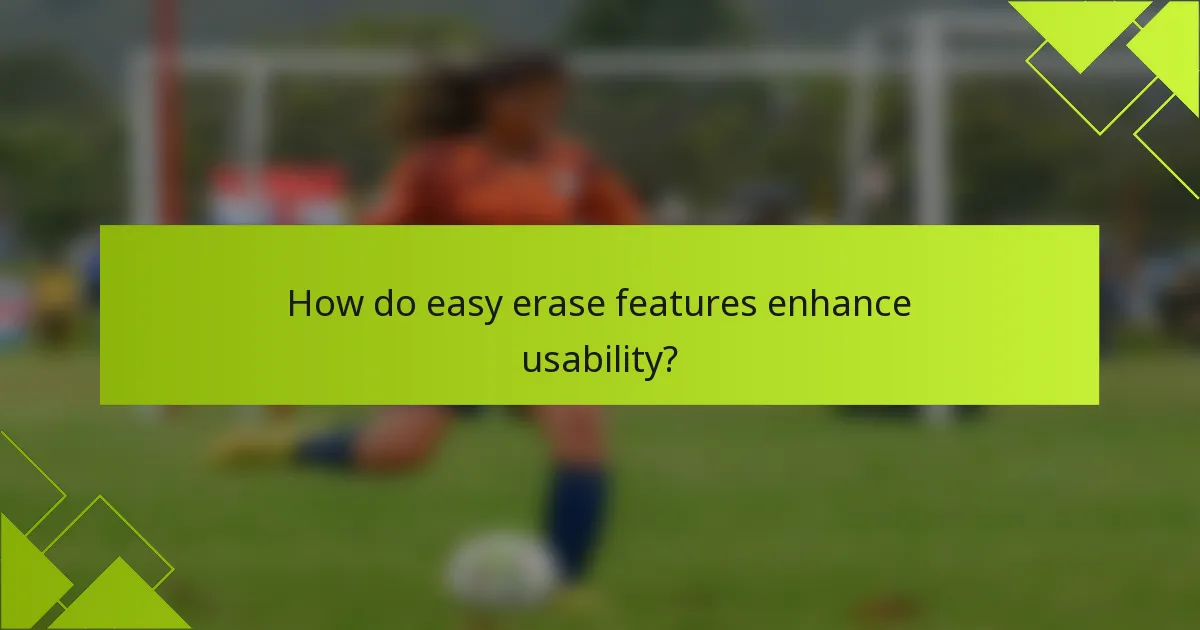 How do easy erase features enhance usability?